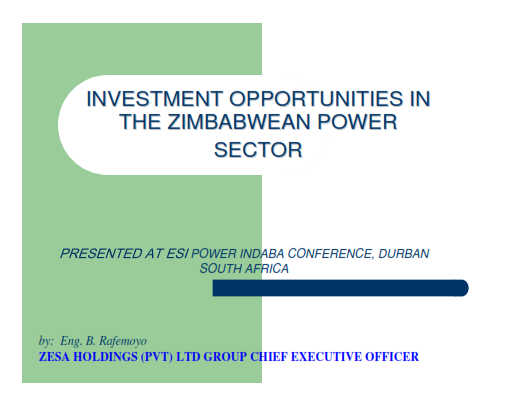 INVESTMENT OPPORTUNITIES IN THE ZIMBABWEAN POWER SECTOR

PRESENTED AT ESI POWER INDABA CONFERENCE, DURBAN SOUTH AFRICA

by: Eng. B. Rafemoyo
ZESA HOLDINGS (PVT) LTD GROUP CHIEF EXECUTIVE OFFICER